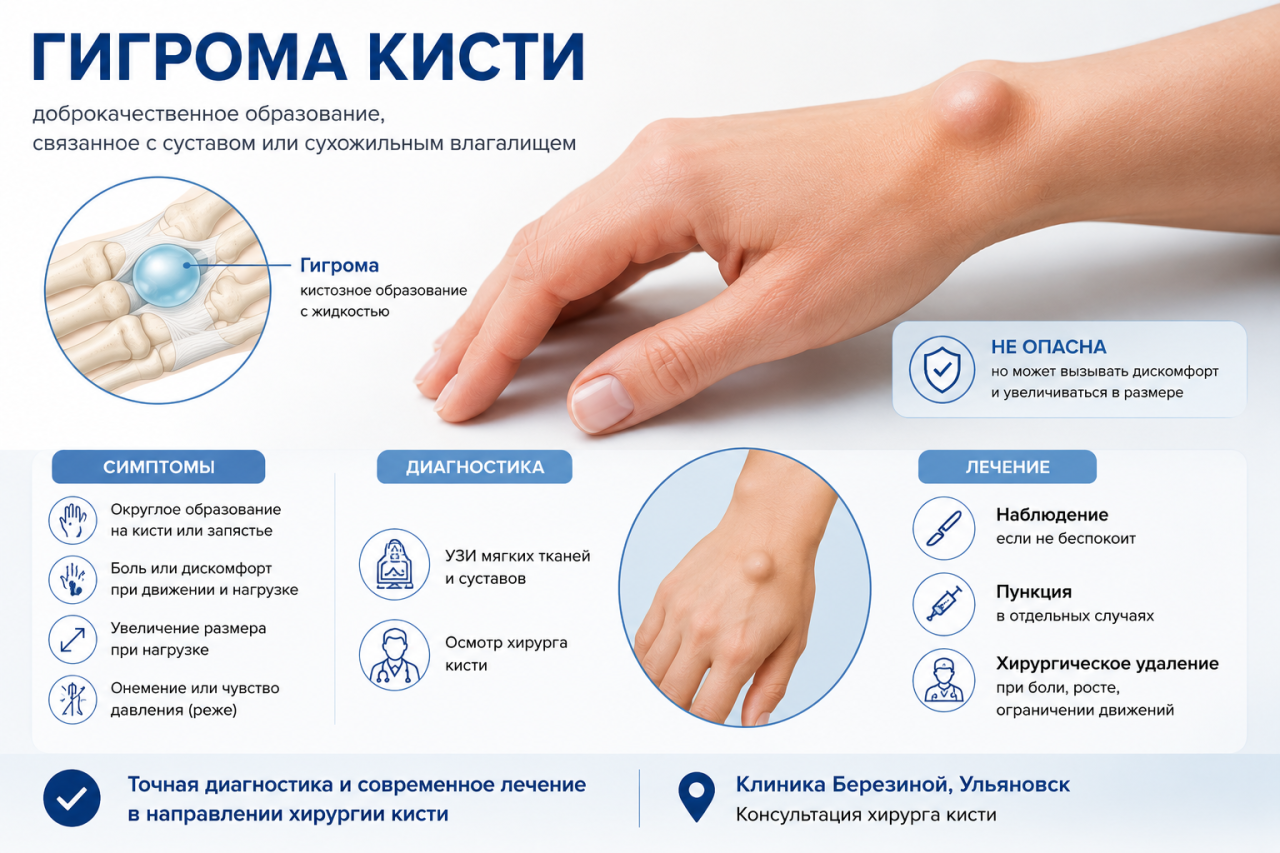 ГИГРОМА КИСТИ

доброкачественное образование, связанное с суставом или сухожильным влагалищем

Гигрома
кистозное образование с жидкостью

НЕ ОПАСНА
но может вызывать дискомфорт и увеличиваться в размере

СИМПТОМЫ

Округлое образование на кисти или запястье

Боль или дискомфорт при движении и нагрузке

Увеличение размера при нагрузке

Онемение или чувство давления (реже)

ДИАГНОСТИКА

УЗИ мягких тканей и суставов

Осмотр хирурга кисти

ЛЕЧЕНИЕ

Наблюдение
если не беспокоит

Пункция
в отдельных случаях

Хирургическое удаление
при боли, росте, ограничении движений

Точная диагностика и современное лечение в направлении хирургии кисти

Клиника Березиной, Ульяновск
Консультация хирурга кисти